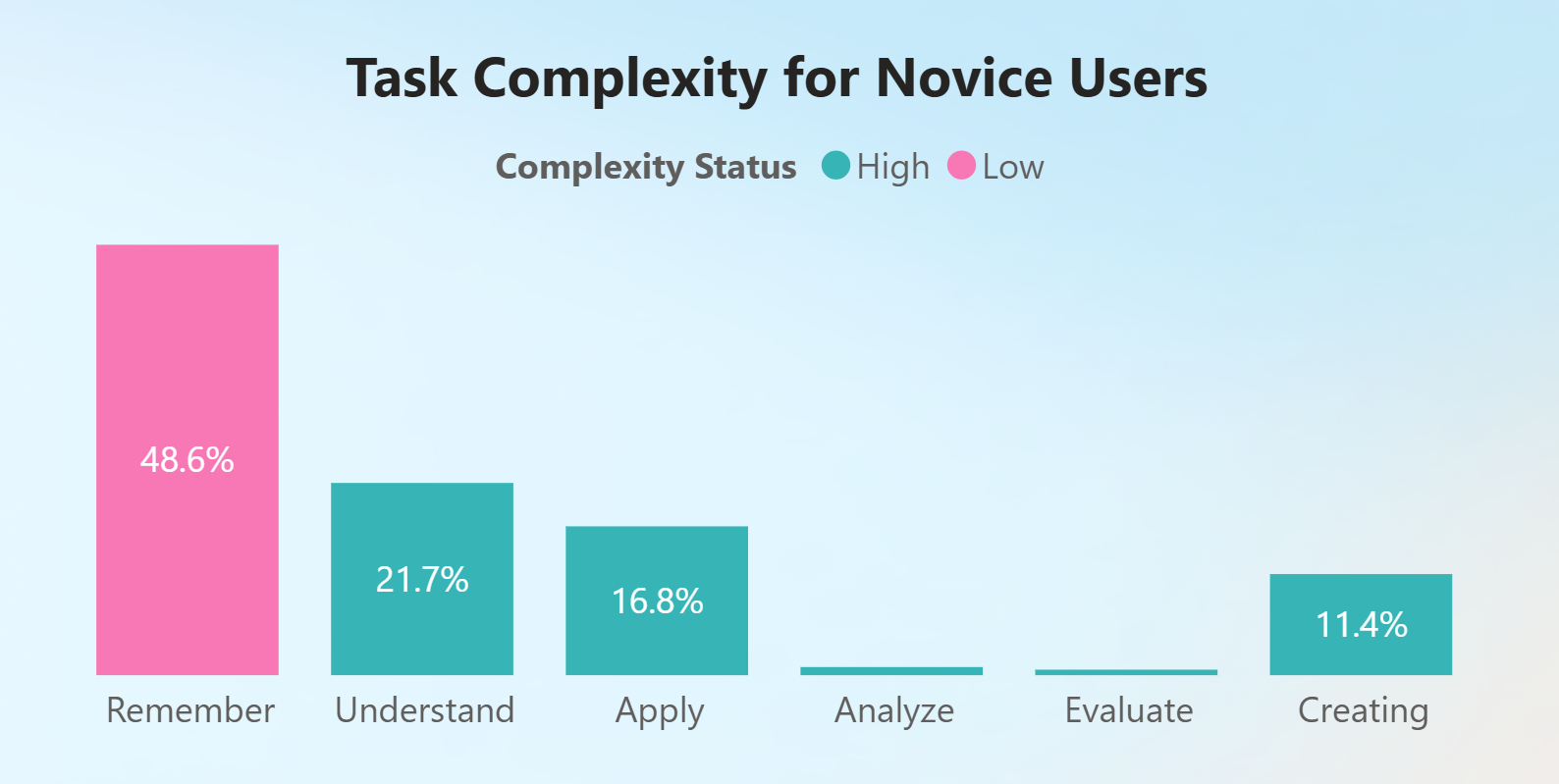 Task Complexity for Novice Users

Complexity Status High Low

48.6%
21.7%
16.8%
11.4%

Remember
Understand
Apply
Analyze
Evaluate
Creating